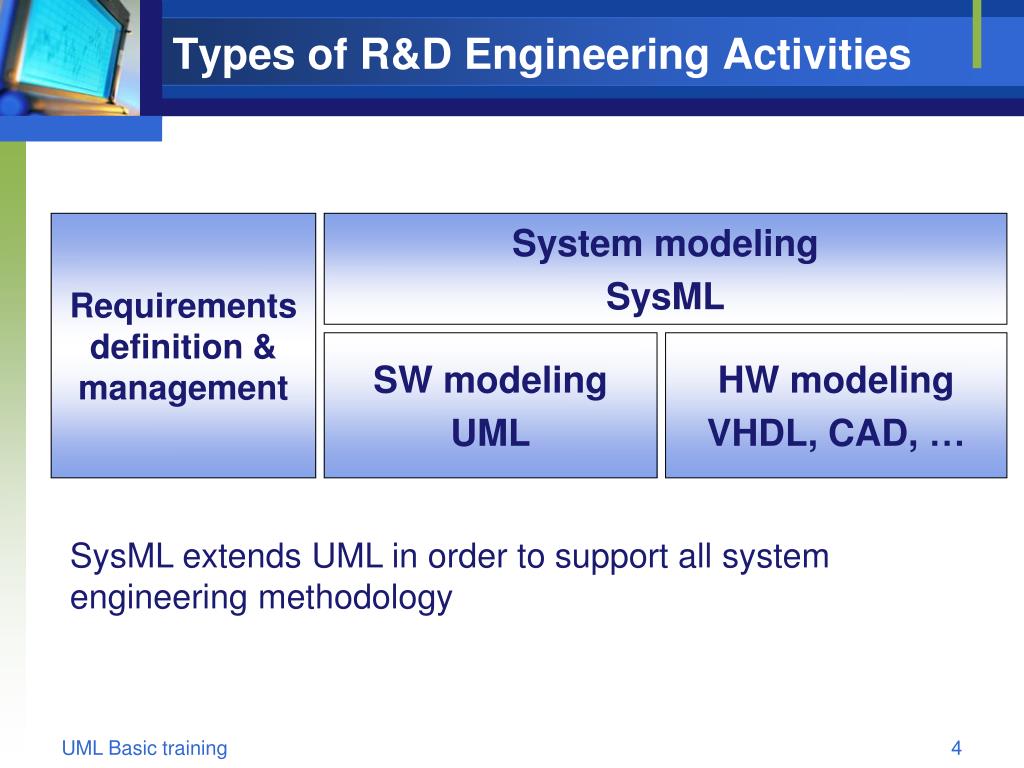 Types of R&D Engineering Activities

Requirements definition & management

System modeling
SysML

SW modeling
UML

HW modeling
VHDL, CAD, …

SysML extends UML in order to support all system engineering methodology

UML Basic training

4